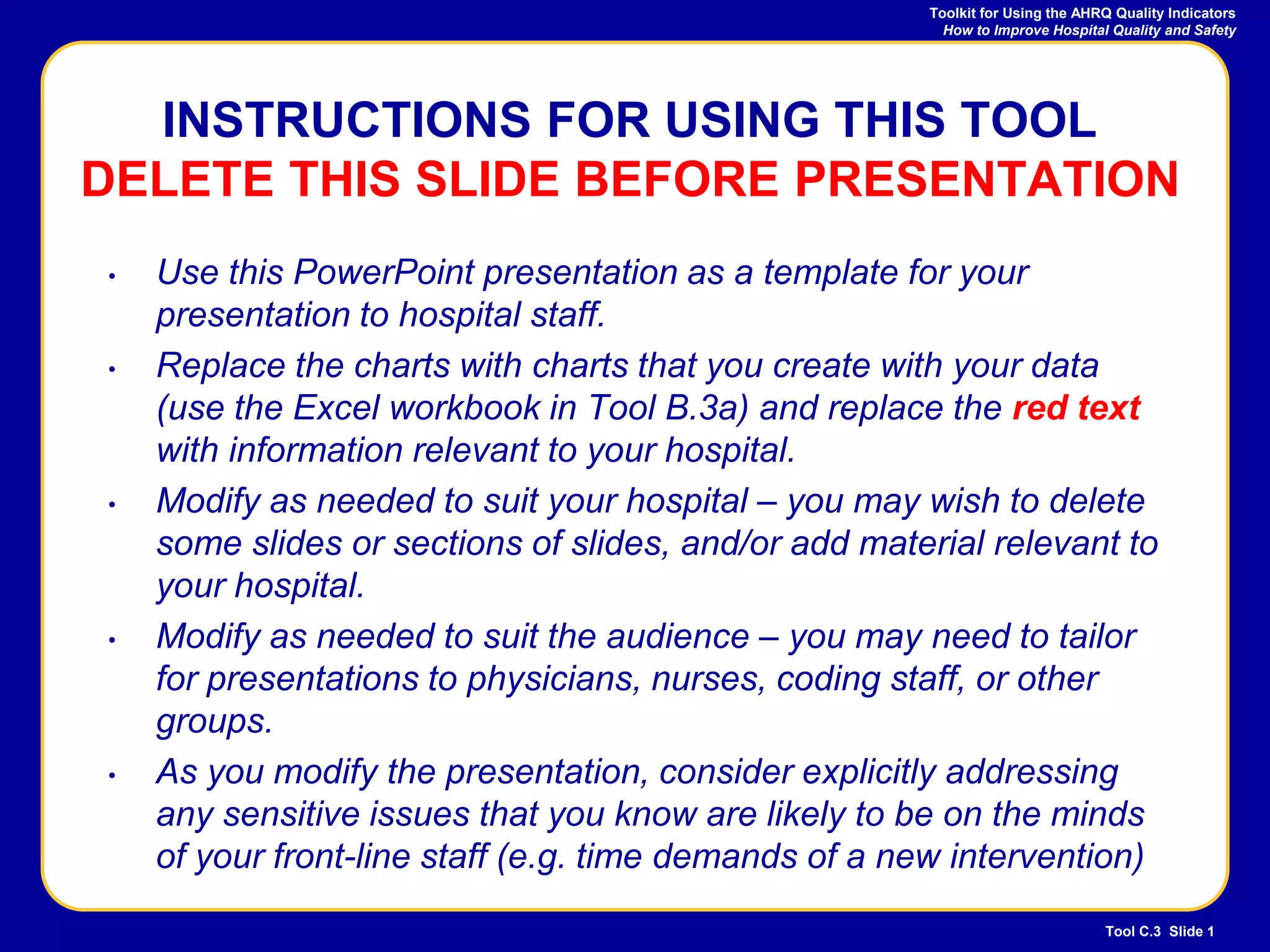 Toolkit for Using the AHRQ Quality Indicators
How to Improve Hospital Quality and Safety

INSTRUCTIONS FOR USING THIS TOOL
DELETE THIS SLIDE BEFORE PRESENTATION

• Use this PowerPoint presentation as a template for your presentation to hospital staff.
• Replace the charts with charts that you create with your data (use the Excel workbook in Tool B.3a) and replace the red text with information relevant to your hospital.
• Modify as needed to suit your hospital – you may wish to delete some slides or sections of slides, and/or add material relevant to your hospital.
• Modify as needed to suit the audience – you may need to tailor for presentations to physicians, nurses, coding staff, or other groups.
• As you modify the presentation, consider explicitly addressing any sensitive issues that you know are likely to be on the minds of your front-line staff (e.g. time demands of a new intervention)

Tool C.3 Slide 1